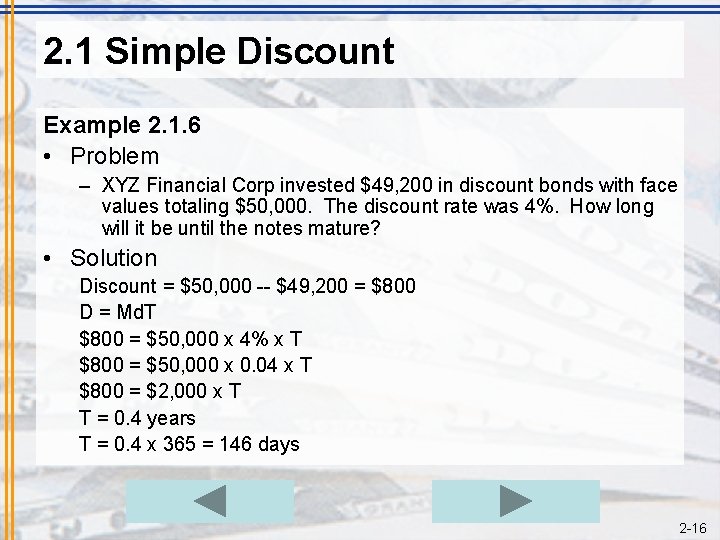 2.1 Simple Discount

Example 2.1.6

• Problem

– XYZ Financial Corp invested \$49,200 in discount bonds with face values totaling \$50,000. The discount rate was 4%. How long will it be until the notes mature?

• Solution

Discount = \$50,000 -- \$49,200 = \$800

D = MdT

\$800 = \$50,000 x 4% x T

\$800 = \$50,000 x 0.04 x T

\$800 = \$2,000 x T

T = 0.4 years

T = 0.4 x 365 = 146 days

2-16